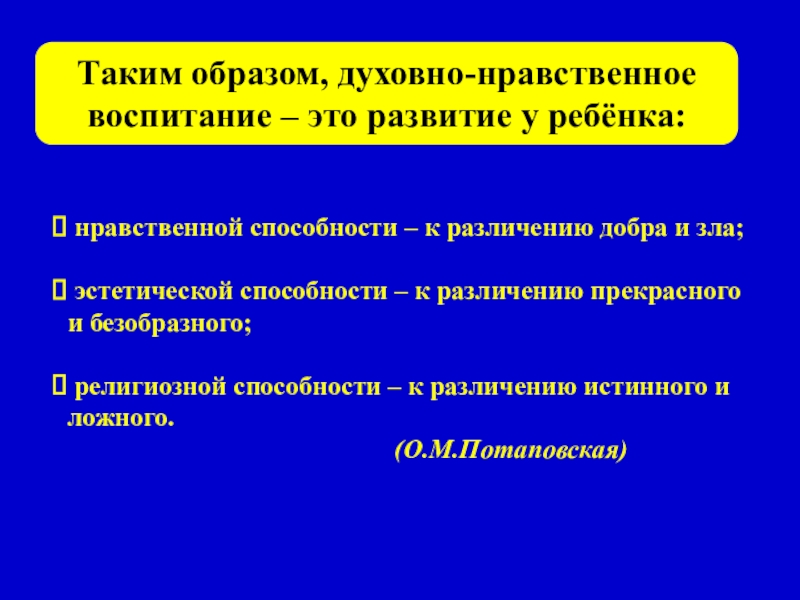 Таким образом, духовно-нравственное воспитание – это развитие у ребёнка:

 нравственной способности – к различению добра и зла;

 эстетической способности – к различению прекрасного и безобразного;

 религиозной способности – к различению истинного и ложного.

(О.М.Потаповская)